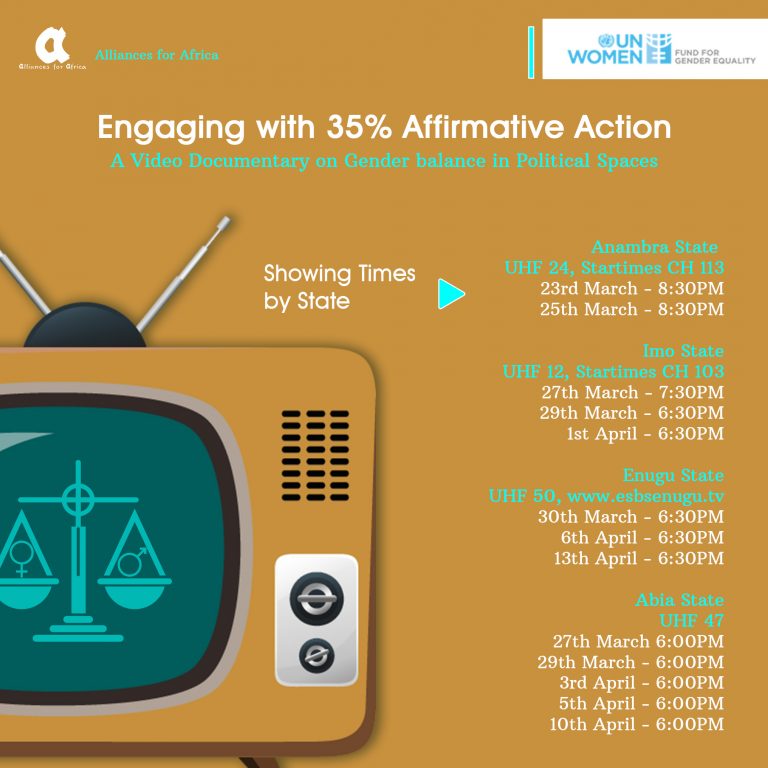 Alliances for Africa

Alliances for Africa

UN WOMEN FUND FOR GENDER EQUALITY

Engaging with 35% Affirmative Action

A Video Documentary on Gender balance in Political Spaces

Showing Times by State

Anambra State
UHF 24, Startimes CH 113
23rd March - 8:30PM
25th March - 8:30PM

Imo State
UHF 12, Startimes CH 103
27th March - 7:30PM
29th March - 6:30PM
1st April - 6:30PM

Enugu State
UHF 50, www.esbsenugu.tv
30th March - 6:30PM
6th April - 6:30PM
13th April - 6:30PM

Abia State
UHF 47
27th March 6:00PM
29th March - 6:00PM
3rd April - 6:00PM
5th April - 6:00PM
10th April - 6:00PM